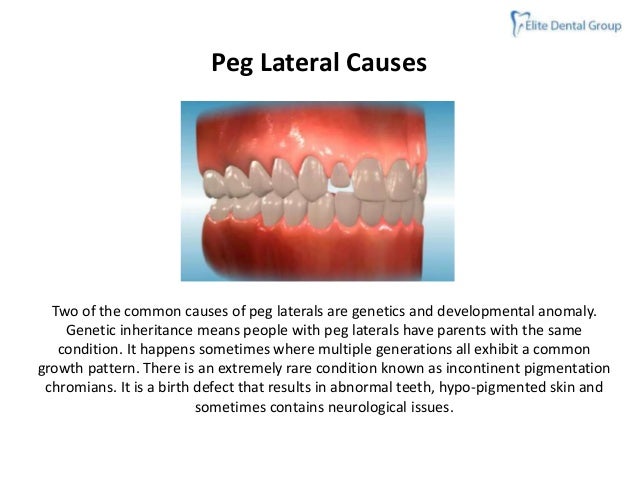 Elite Dental Group

Peg Lateral Causes

Two of the common causes of peg laterals are genetics and developmental anomaly. Genetic inheritance means people with peg laterals have parents with the same condition. It happens sometimes where multiple generations all exhibit a common growth pattern. There is an extremely rare condition known as incontinent pigmentation chromians. It is a birth defect that results in abnormal teeth, hypo-pigmented skin and sometimes contains neurological issues.